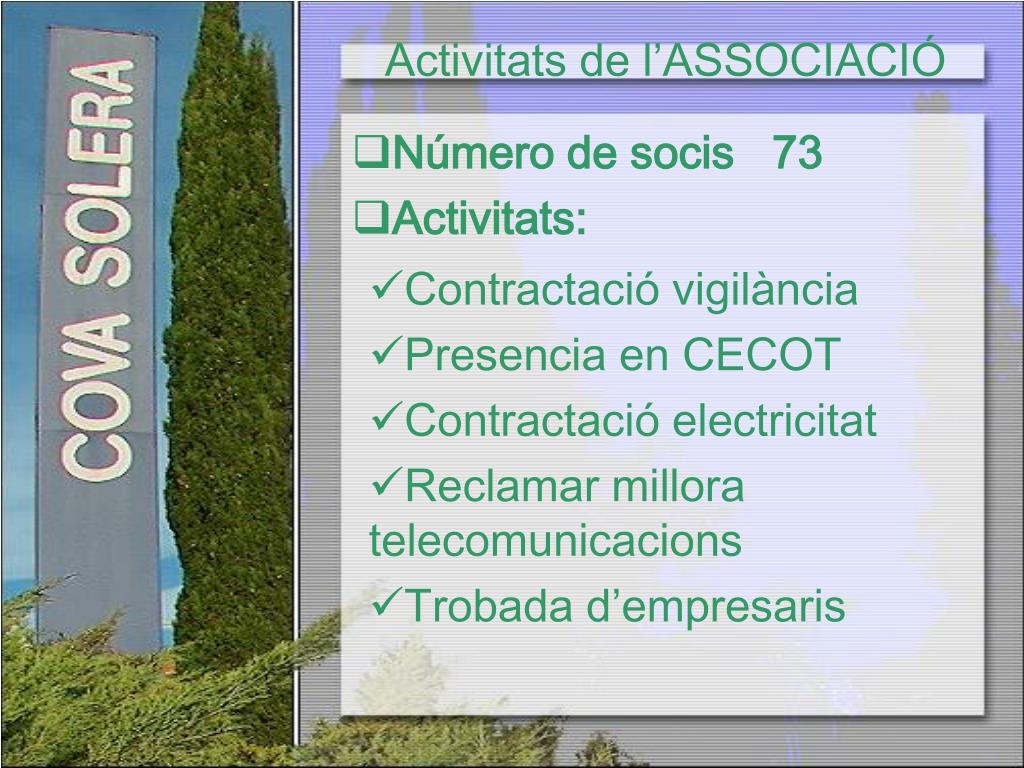 COVA SOLERA

Activitats de l’ASSOCIACIÓ

❑Número de socis 73
❑Activitats:
✓Contractació vigilància
✓Presencia en CECOT
✓Contractació electricitat
✓Reclamar millora telecomunicacions
✓Trobada d’empresaris